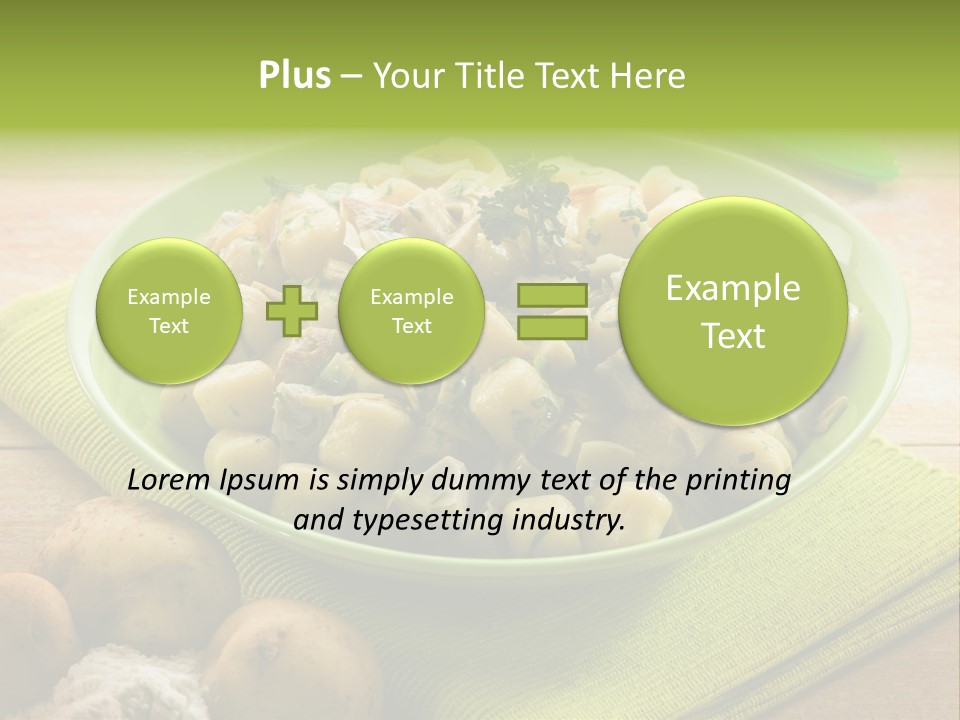 Plus – Your Title Text Here

Example Text

Example Text

Example Text

Lorem Ipsum is simply dummy text of the printing and typesetting industry.